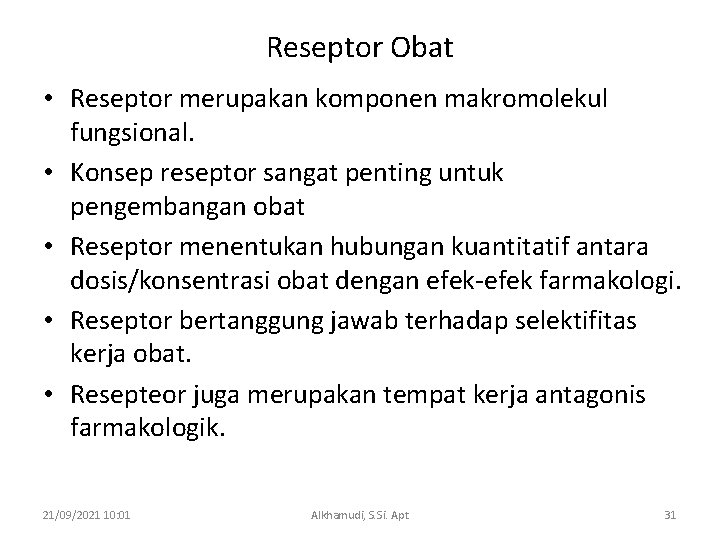 Reseptor Obat

• Reseptor merupakan komponen makromolekul fungsional.

• Konsep reseptor sangat penting untuk pengembangan obat

• Reseptor menentukan hubungan kuantitatif antara dosis/konsentrasi obat dengan efek-efek farmakologi.

• Reseptor bertanggung jawab terhadap selektifitas kerja obat.

• Resepteor juga merupakan tempat kerja antagonis farmakologik.

21/09/2021 10:01

Alkhamudi, S.Si. Apt

31